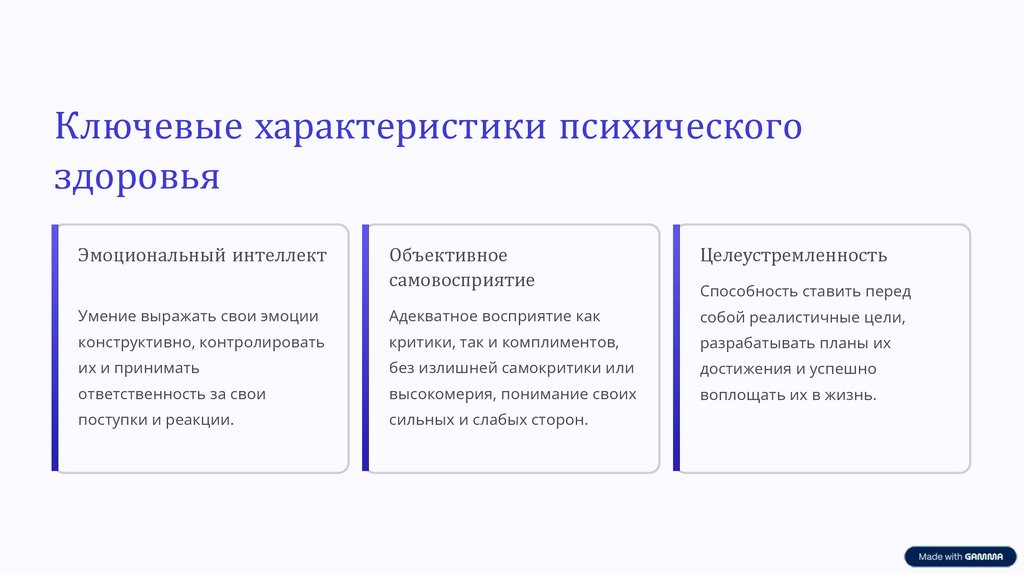 Ключевые характеристики психического здоровья

Эмоциональный интеллект

Умение выражать свои эмоции конструктивно, контролировать их и принимать ответственность за свои поступки и реакции.

Объективное самовосприятие

Адекватное восприятие как критики, так и комплиментов, без излишней самокритики или высокомерия, понимание своих сильных и слабых сторон.

Целеустремленность

Способность ставить перед собой реалистичные цели, разрабатывать планы их достижения и успешно воплощать их в жизнь.

Made with GAMMA